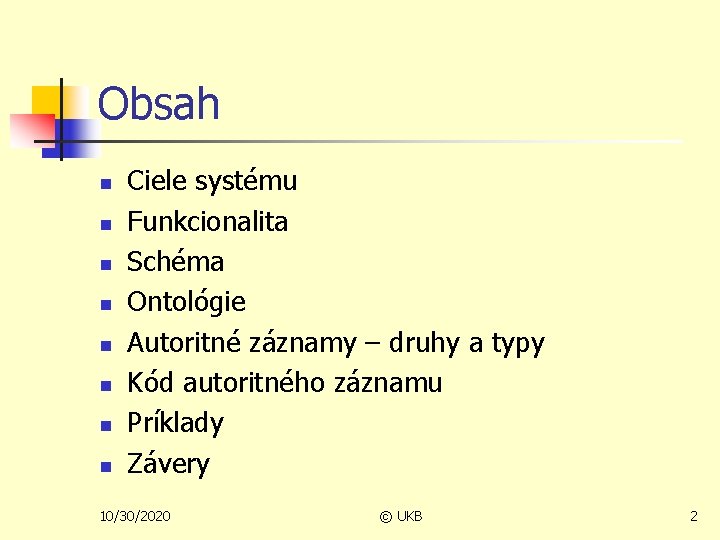 Obsah

- Ciele systému
- Funkcionalita
- Schéma
- Ontológie
- Autoritné záznamy – druhy a typy
- Kód autoritného záznamu
- Príklady
- Závery

10/30/2020 © UKB 2